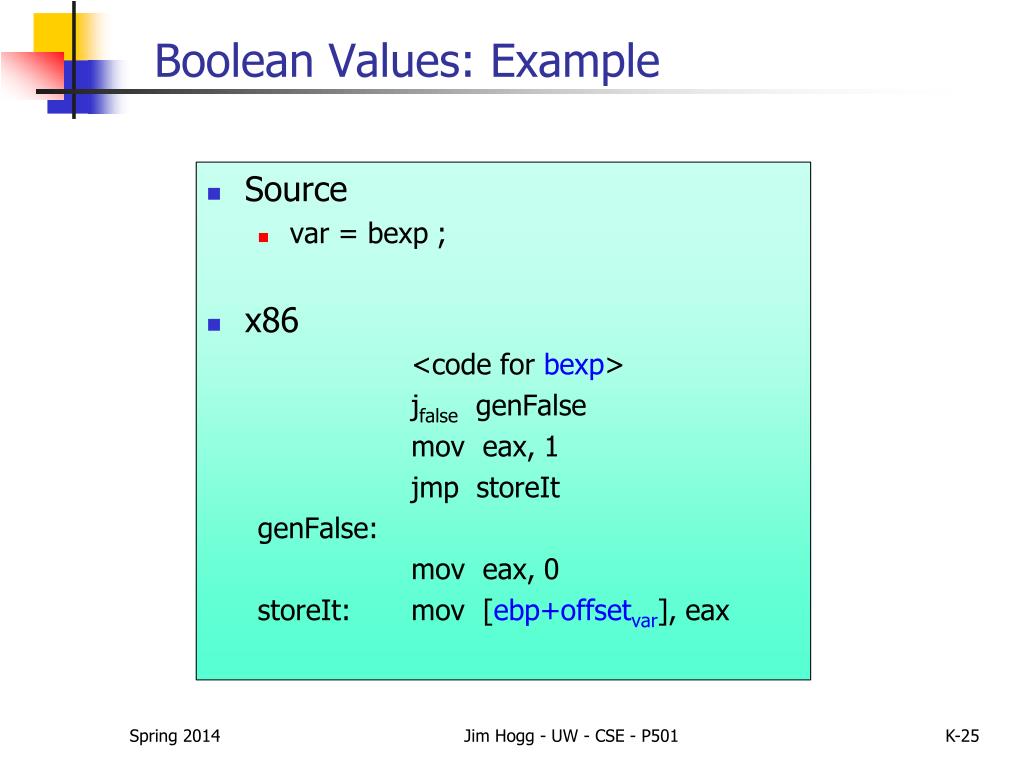 Boolean Values: Example

Source
var = bexp ;

x86
<code for bexp>
$j_{false}$ genFalse
mov eax, 1
jmp storeIt
genFalse:
mov eax, 0
storeIt: mov [ebp+offset$_{var}$], eax

Spring 2014

Jim Hogg - UW - CSE - P501

K-25